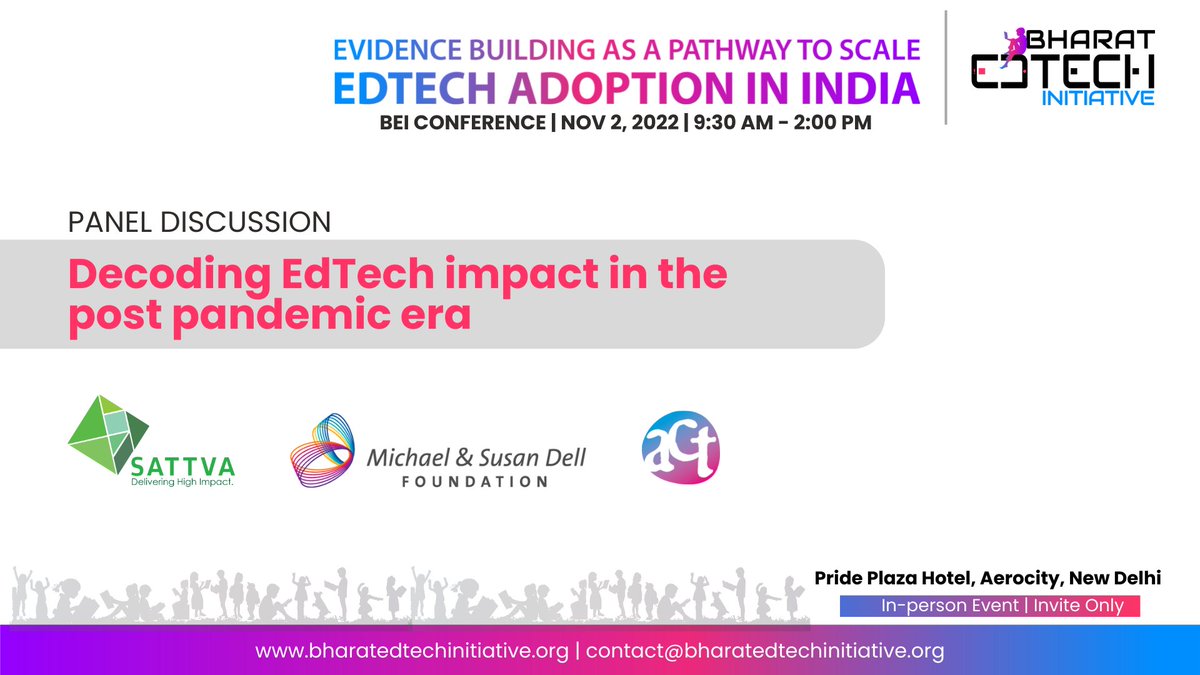 EVIDENCE BUILDING AS A PATHWAY TO SCALE
EDTECH ADOPTION IN INDIA
BEI CONFERENCE | NOV 2, 2022 | 9:30 AM - 2:00 PM

BHARAT EDTECH INITIATIVE

PANEL DISCUSSION

Decoding EdTech impact in the post pandemic era

SATTVA
Delivering High Impact.

Michael & Susan Dell FOUNDATION

act

Pride Plaza Hotel, Aerocity, New Delhi

In-person Event | Invite Only

www.bharatedtechinitiative.org | contact@bharatedtechinitiative.org